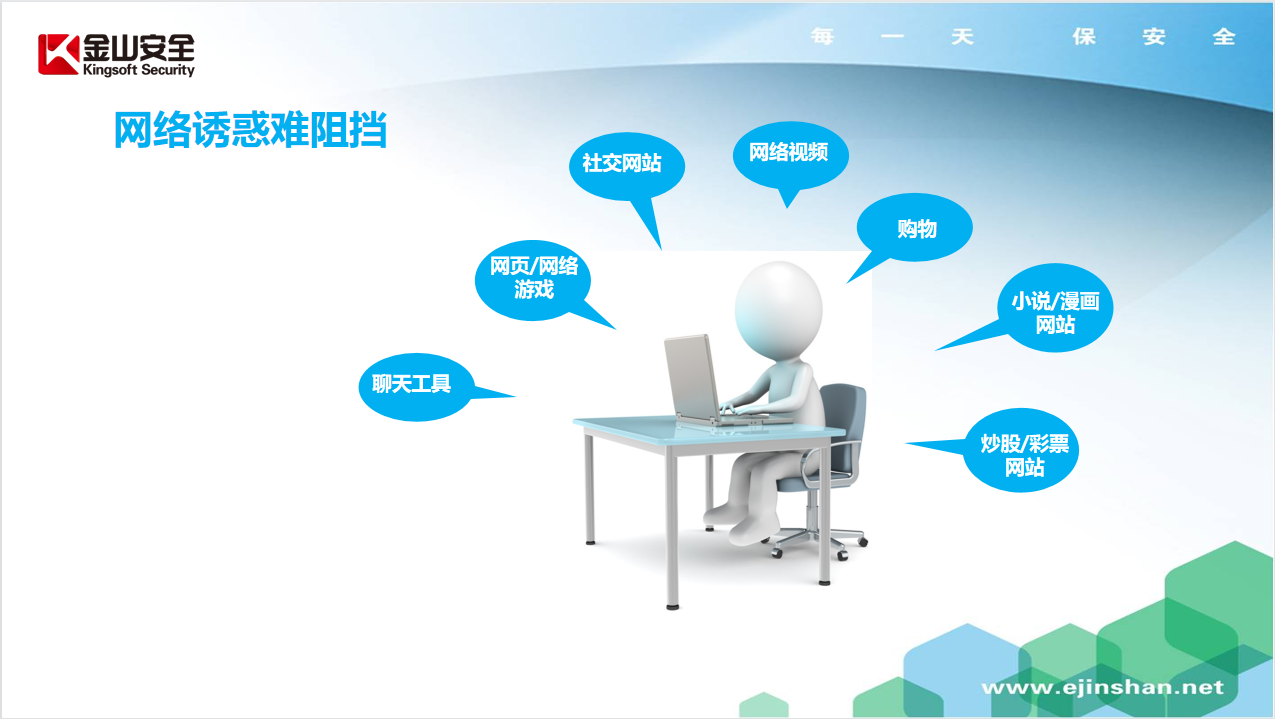 金山安全
Kingsoft Security

每 一 天 保 安 全

网络诱惑难阻挡

社交网站

网络视频

购物

网页/网络游戏

小说/漫画网站

聊天工具

炒股/彩票网站

www.ejinshan.net